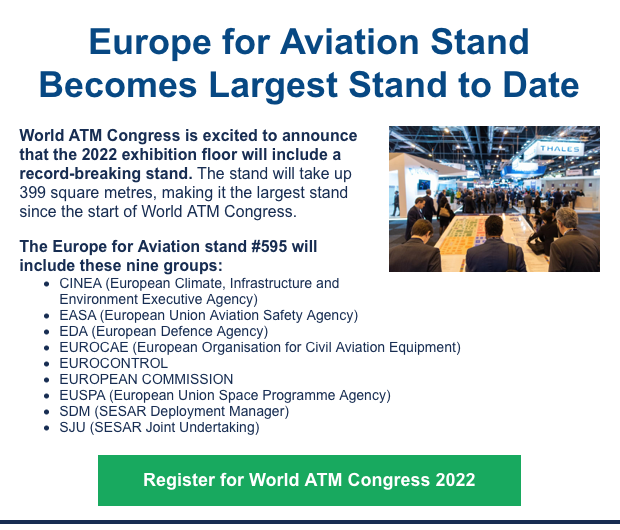 Europe for Aviation Stand Becomes Largest Stand to Date

World ATM Congress is excited to announce that the 2022 exhibition floor will include a record-breaking stand. The stand will take up 399 square metres, making it the largest stand since the start of World ATM Congress.

THALES

The Europe for Aviation stand #595 will include these nine groups:

- CINEA (European Climate, Infrastructure and Environment Executive Agency)
- EASA (European Union Aviation Safety Agency)
- EDA (European Defence Agency)
- EUROCAE (European Organisation for Civil Aviation Equipment)
- EUROCONTROL
- EUROPEAN COMMISSION
- EUSPA (European Union Space Programme Agency)
- SDM (SESAR Deployment Manager)
- SJU (SESAR Joint Undertaking)

Register for World ATM Congress 2022